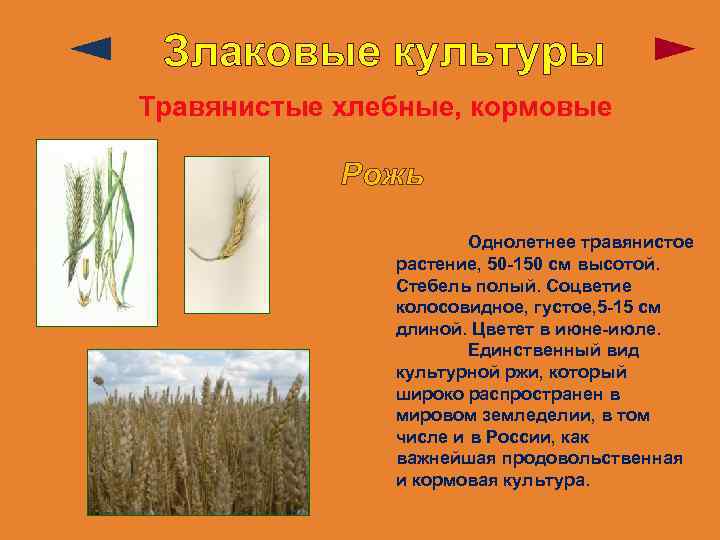 Злаковые культуры

Травянистые хлебные, кормовые

Рожь

Однолетнее травянистое растение, 50-150 см высотой. Стебель полый. Соцветие колосовидное, густое,5-15 см длиной. Цветет в июне-июле.

Единственный вид культурной ржи, который широко распространен в мировом земледелии, в том числе и в России, как важнейшая продовольственная и кормовая культура.